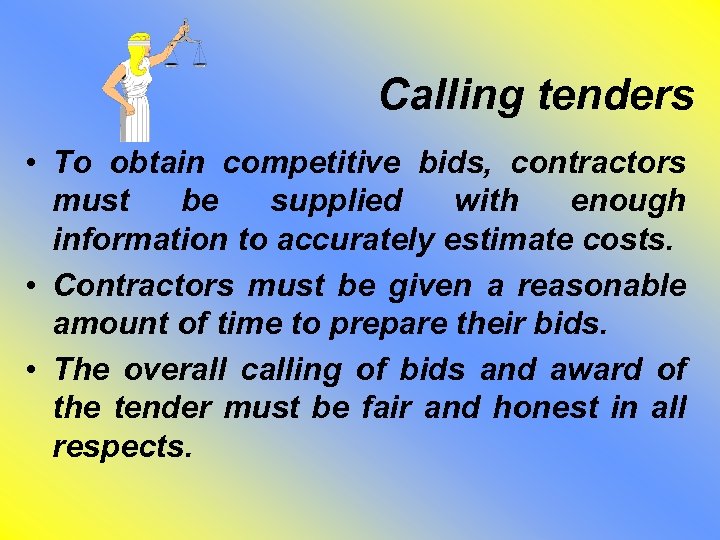 Calling tenders

• To obtain competitive bids, contractors must be supplied with enough information to accurately estimate costs.

• Contractors must be given a reasonable amount of time to prepare their bids.

• The overall calling of bids and award of the tender must be fair and honest in all respects.